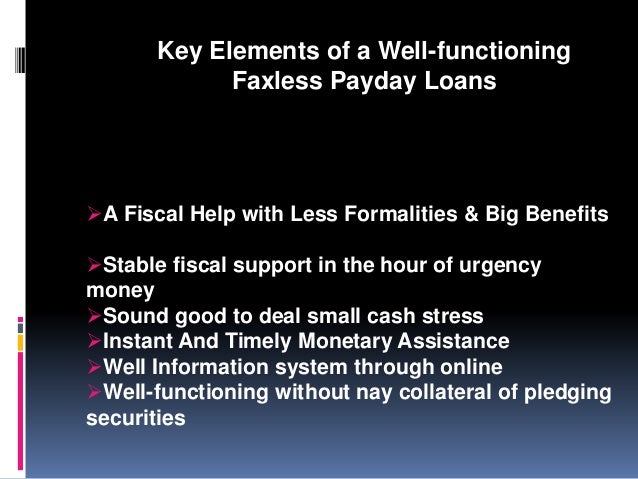 Key Elements of a Well-functioning Faxless Payday Loans

➢A Fiscal Help with Less Formalities & Big Benefits

➢Stable fiscal support in the hour of urgency money
➢Sound good to deal small cash stress
➢Instant And Timely Monetary Assistance
➢Well Information system through online
➢Well-functioning without nay collateral of pledging securities